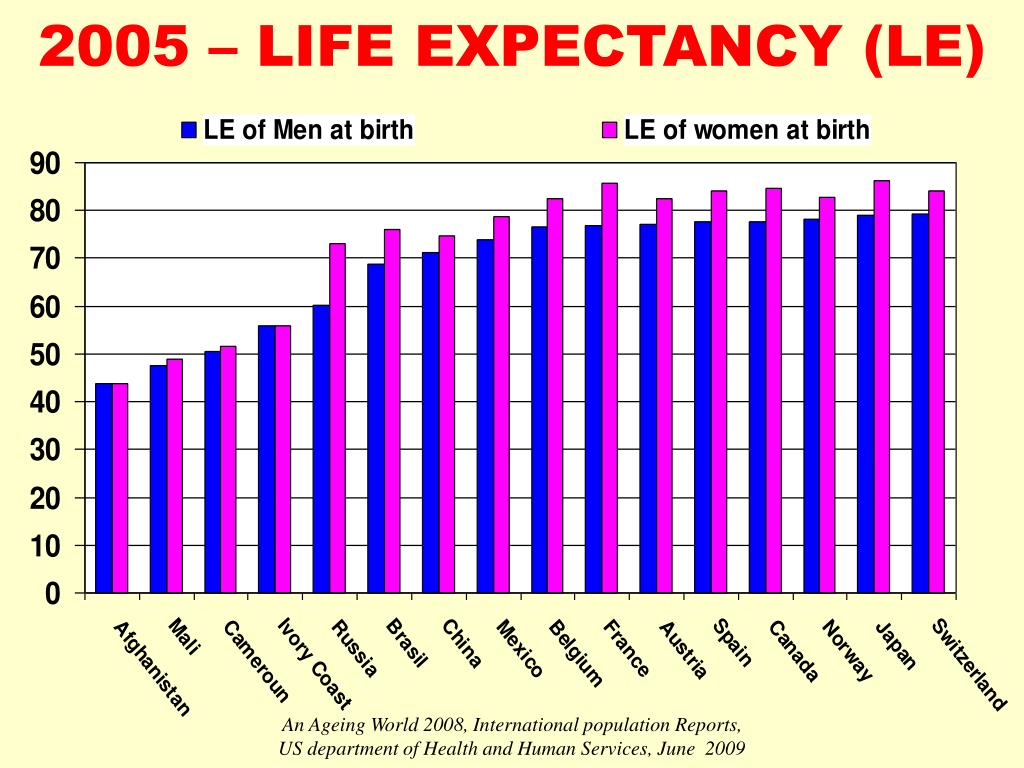 2005 – LIFE EXPECTANCY (LE)

LE of Men at birth
LE of women at birth

90
80
70
60
50
40
30
20
10
0

Afghanistan
Mali
Cameroun
Ivory Coast
Russia
Brasil
China
Mexico
Belgium
France
Austria
Spain
Canada
Norway
Japan
Switzerland

An Ageing World 2008, International population Reports, US department of Health and Human Services, June 2009